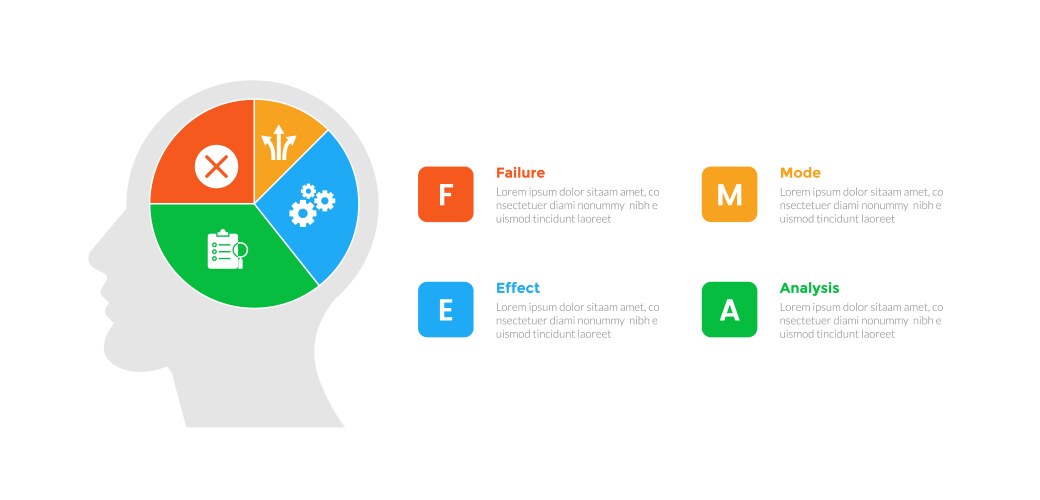 F

Failure
Lorem ipsum dolor sitaam amet, co nsectetuer diami nonummy nibh e uismod tincidunt laoreet

M

Mode
Lorem ipsum dolor sitaam amet, co nsectetuer diami nonummy nibh e uismod tincidunt laoreet

E

Effect
Lorem ipsum dolor sitaam amet, co nsectetuer diami nonummy nibh e uismod tincidunt laoreet

A

Analysis
Lorem ipsum dolor sitaam amet, co nsectetuer diami nonummy nibh e uismod tincidunt laoreet